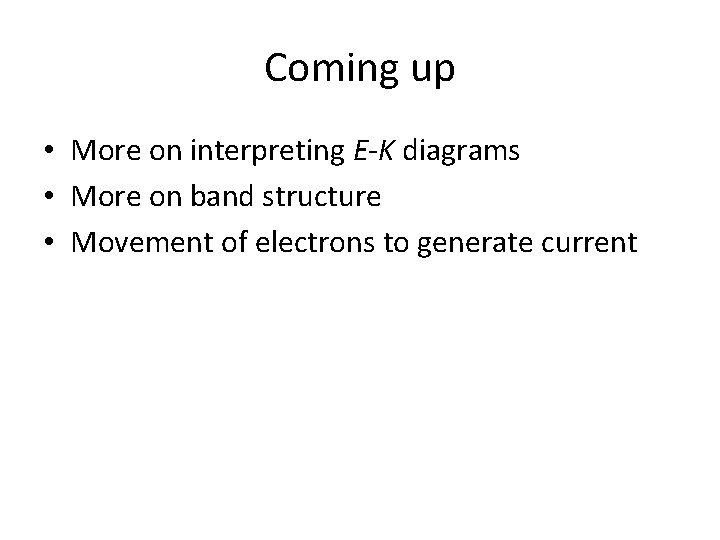 Coming up

• More on interpreting $E$-$K$ diagrams
• More on band structure
• Movement of electrons to generate current